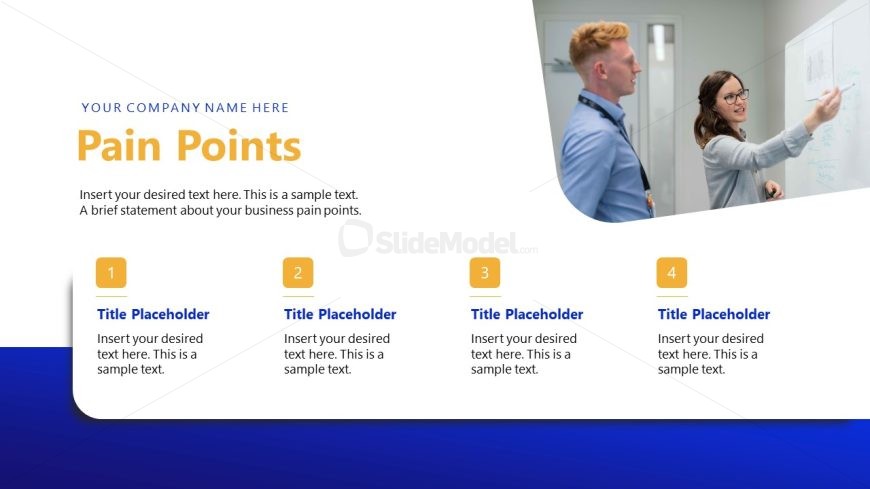 YOUR COMPANY NAME HERE

Pain Points

Insert your desired text here. This is a sample text. A brief statement about your business pain points.

SlideModel.com

1

Title Placeholder

Insert your desired text here. This is a sample text.

2

Title Placeholder

Insert your desired text here. This is a sample text.

3

Title Placeholder

Insert your desired text here. This is a sample text.

4

Title Placeholder

Insert your desired text here. This is a sample text.